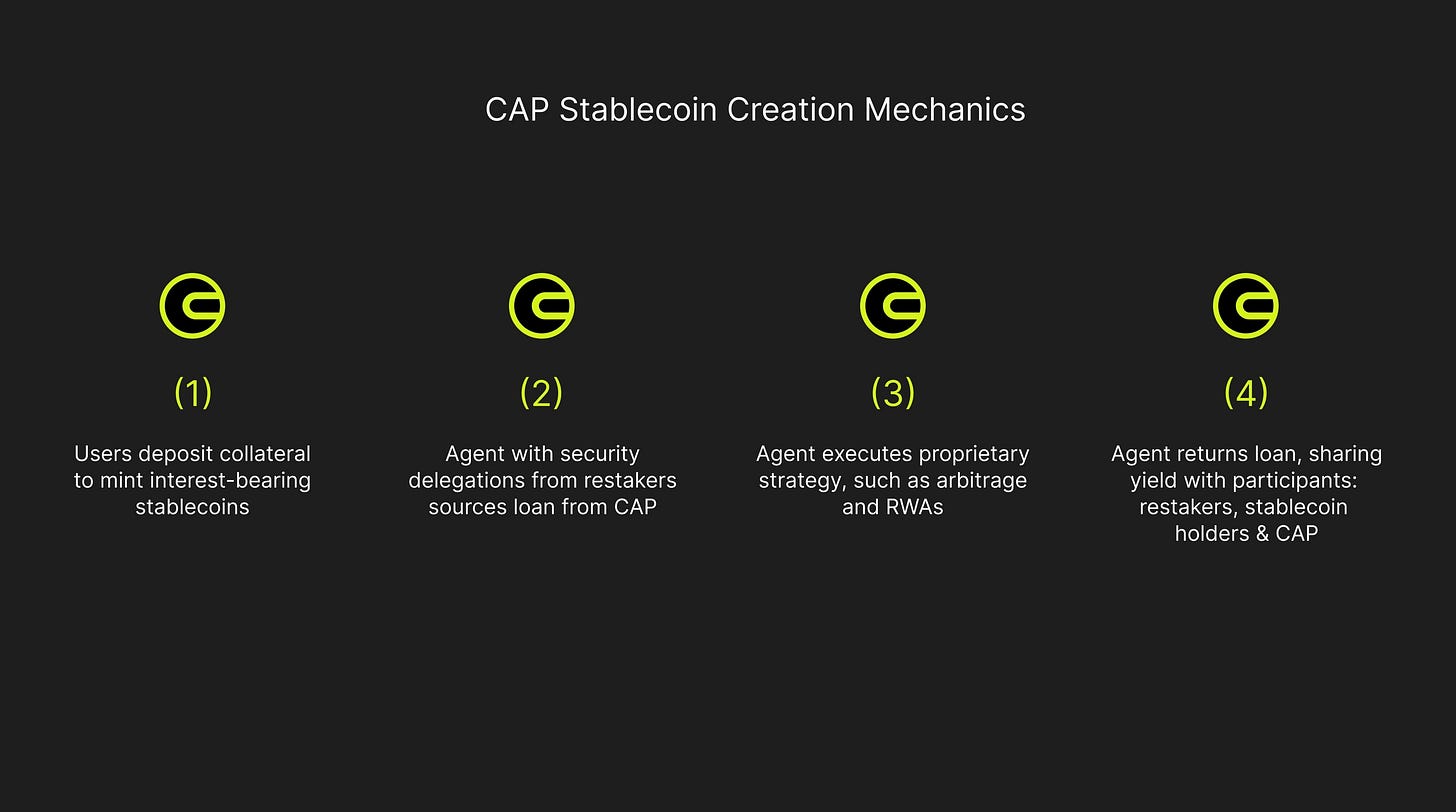 CAP Stablecoin Creation Mechanics

(1)

Users deposit collateral to mint interest-bearing stablecoins

(2)

Agent with security delegations from restakers sources loan from CAP

(3)

Agent executes proprietary strategy, such as arbitrage and RWAs

(4)

Agent returns loan, sharing yield with participants: restakers, stablecoin holders & CAP